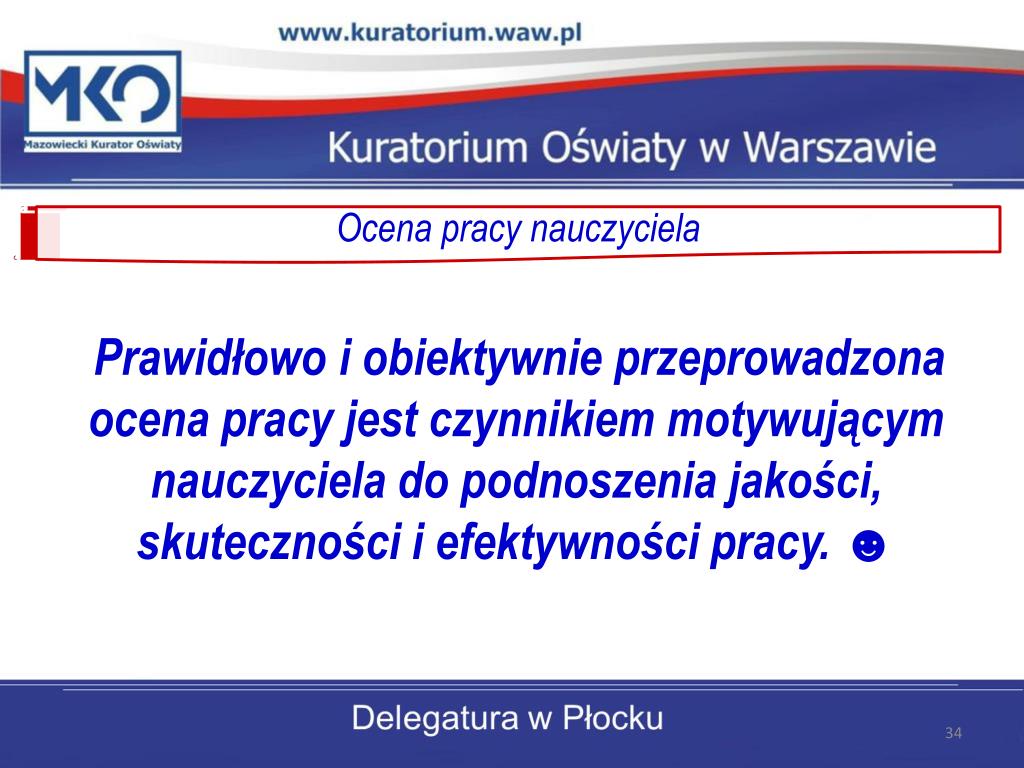 www.kuratorium.waw.pl

MKO

Mazowiecki Kurator Oświaty

Kuratorium Oświaty w Warszawie

Ocena pracy nauczyciela

Prawidłowo i obiektywnie przeprowadzona ocena pracy jest czynnikiem motywującym nauczyciela do podnoszenia jakości, skuteczności i efektywności pracy. ☻

Delegatura w Płocku

34